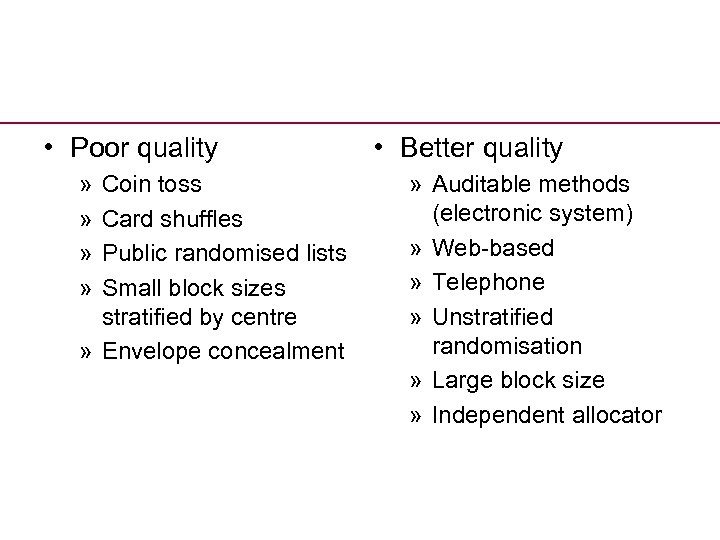 • Poor quality
» Coin toss
» Card shuffles
» Public randomised lists
» Small block sizes stratified by centre
» Envelope concealment

• Better quality
» Auditable methods (electronic system)
» Web-based
» Telephone
» Unstratified randomisation
» Large block size
» Independent allocator